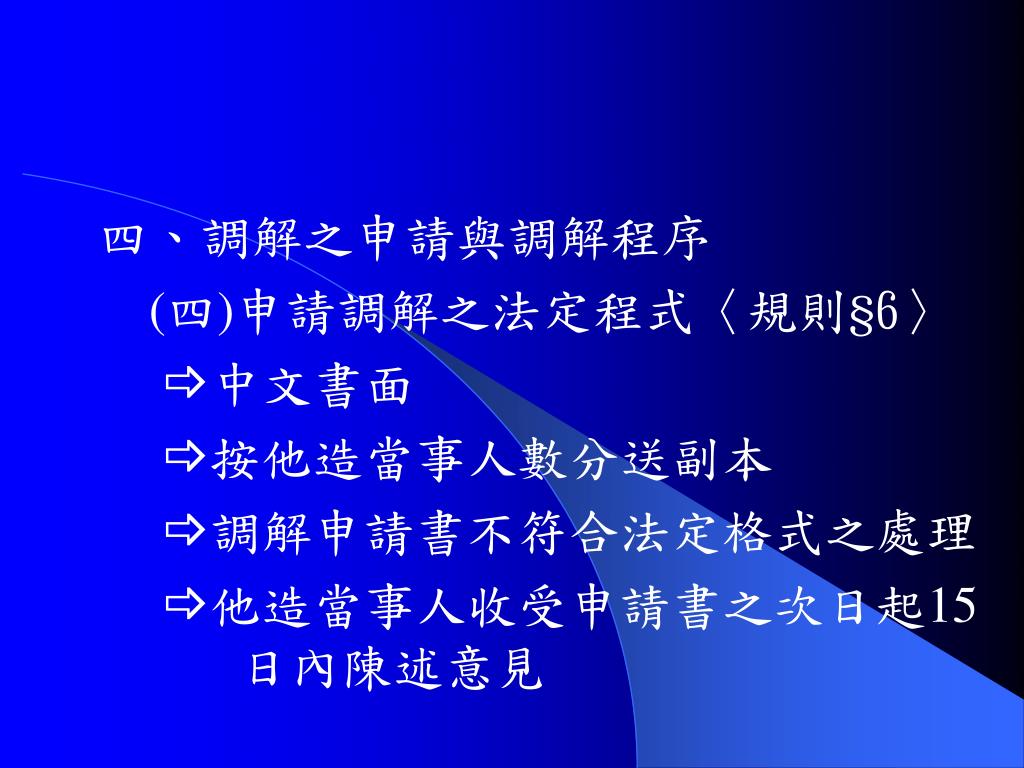 四、調解之申請與調解程序

(四)申請調解之法定程式〈規則§6〉

⇨中文書面

⇨按他造當事人數分送副本

⇨調解申請書不符合法定格式之處理

⇨他造當事人收受申請書之次日起15日內陳述意見